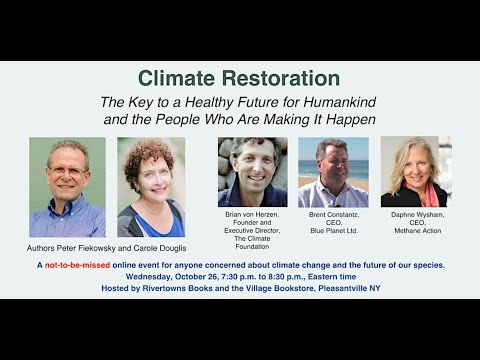 Climate Restoration

The Key to a Healthy Future for Humankind and the People Who Are Making It Happen

Authors Peter Fiekowsky and Carole Douglis

Brian von Herzen, Founder and Executive Director, The Climate Foundation

Brent Constantz, CEO, Blue Planet Ltd.

Daphne Wysham, CEO, Methane Action

A not-to-be-missed online event for anyone concerned about climate change and the future of our species.
Wednesday, October 26, 7:30 p.m. to 8:30 p.m., Eastern time
Hosted by Rivertowns Books and the Village Bookstore, Pleasantville NY